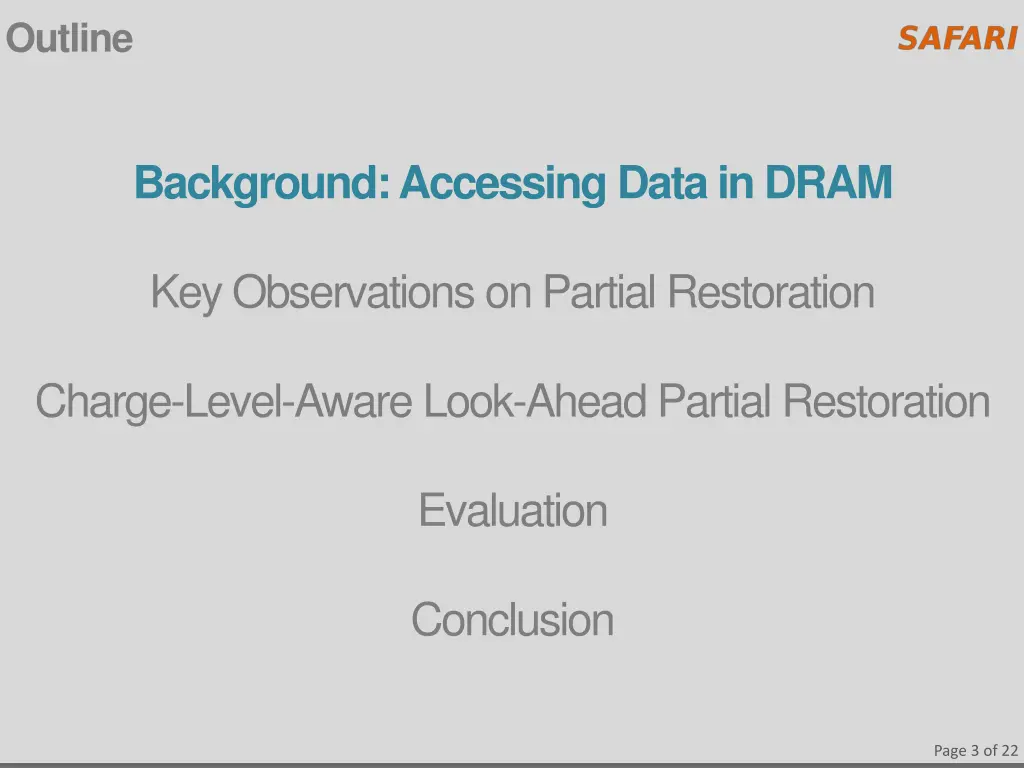 Outline

SAFARI

Background: Accessing Data in DRAM

Key Observations on Partial Restoration

Charge-Level-Aware Look-Ahead Partial Restoration

Evaluation

Conclusion

Page 3 of 22